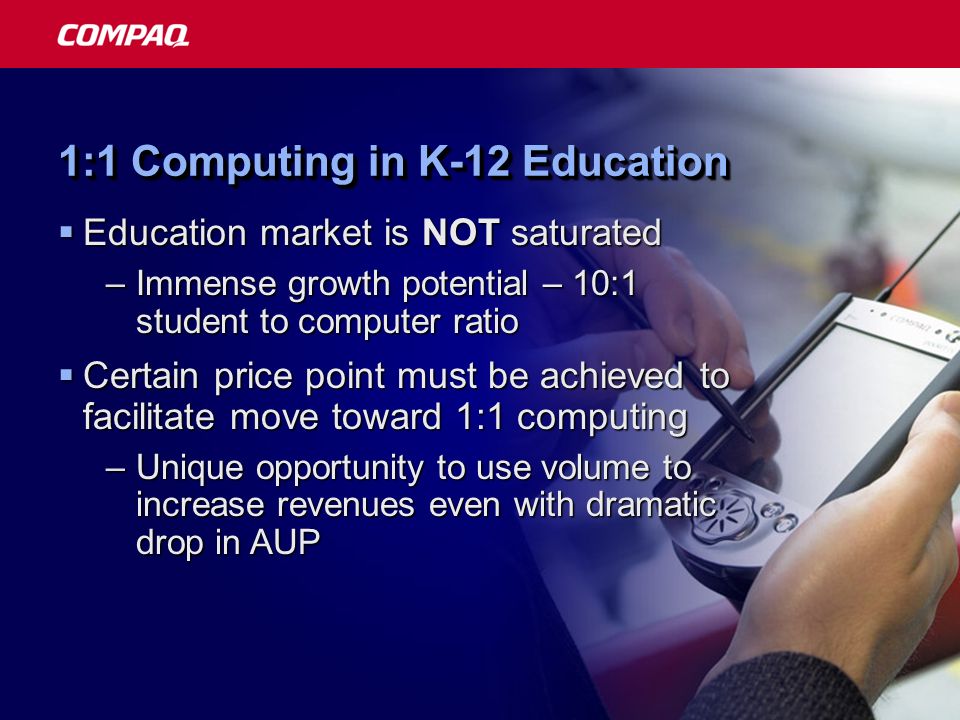 COMPAQ

1:1 Computing in K-12 Education

▪ Education market is NOT saturated

– Immense growth potential – 10:1 student to computer ratio

▪ Certain price point must be achieved to facilitate move toward 1:1 computing

– Unique opportunity to use volume to increase revenues even with dramatic drop in AUP

COMPAQ